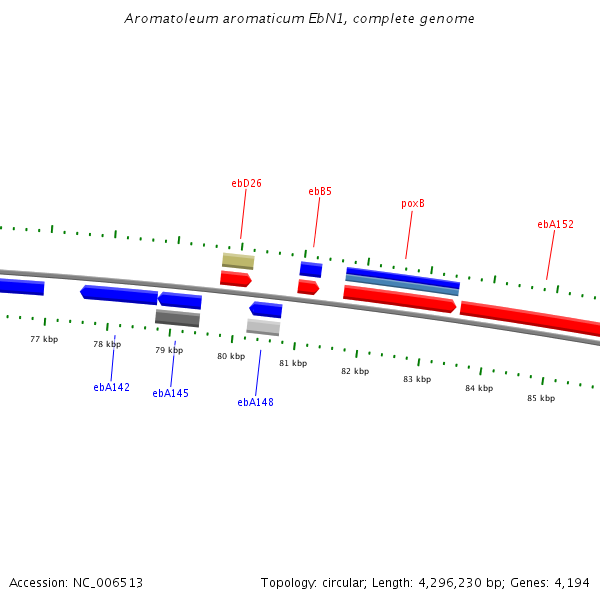 Aromatoleum aromaticum EbN1, complete genome

ebD26
ebB5
poxB
ebA152

77 kbp
78 kbp
79 kbp
80 kbp
81 kbp
82 kbp
83 kbp
84 kbp
85 kbp

ebA142
ebA145
ebA148

Accession: NC_006513

Topology: circular; Length: 4,296,230 bp; Genes: 4,194